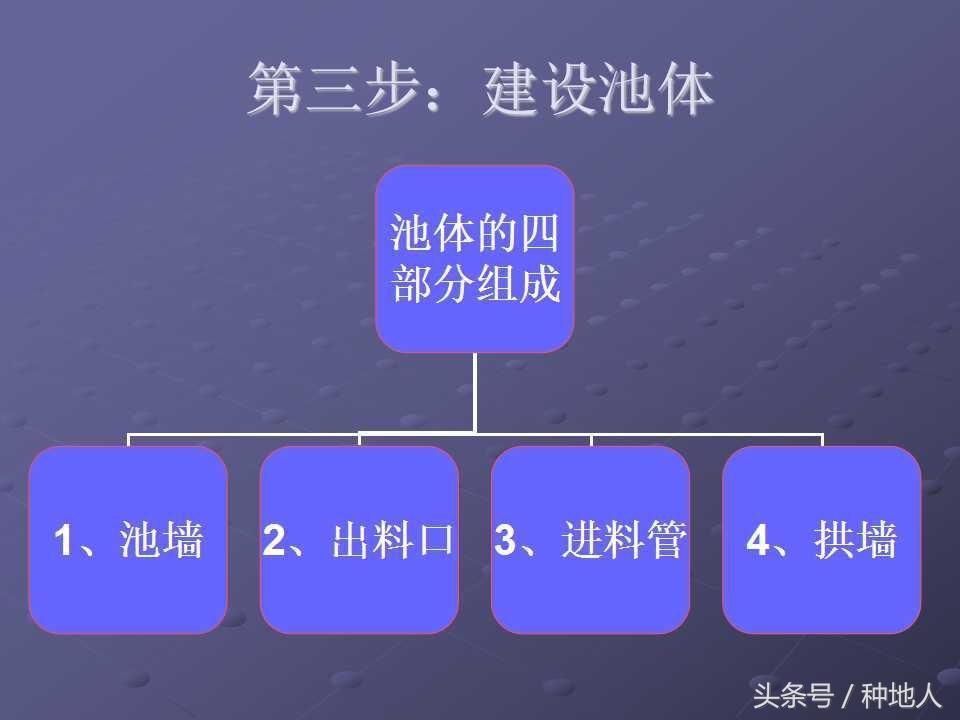 第三步：建设池体

池体的四部分组成

1、池墙

2、出料口

3、进料管

4、拱墙

头条号 / 种地人